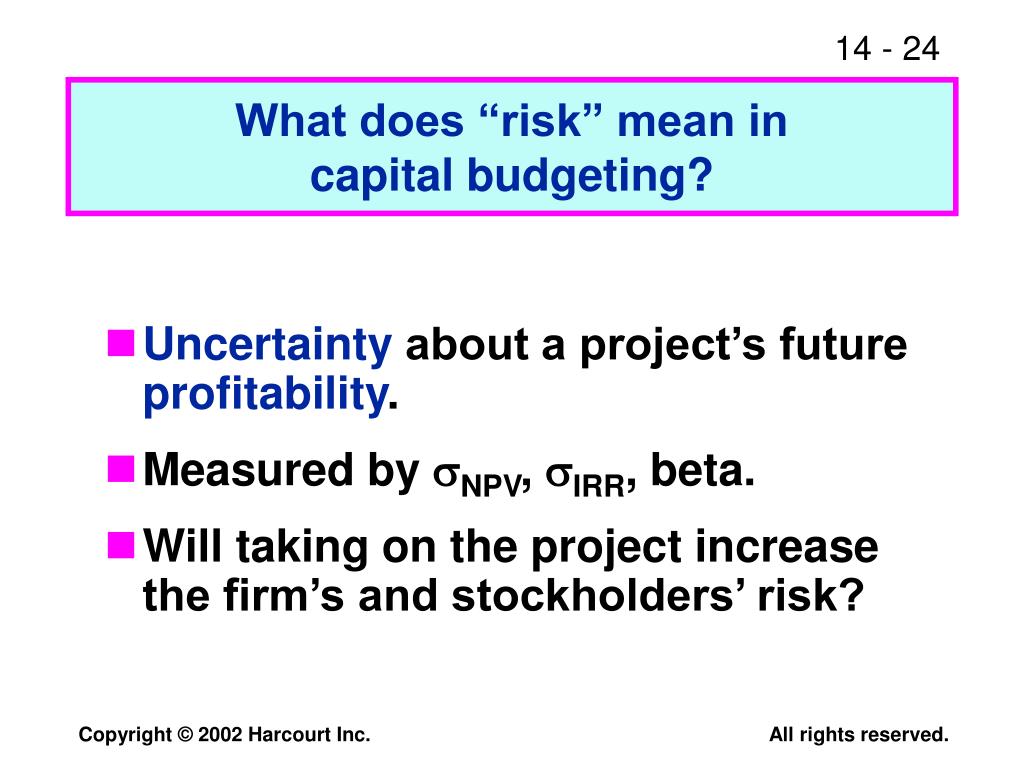 14 - 24

What does “risk” mean in capital budgeting?

Uncertainty about a project’s future profitability.

Measured by $\sigma_{NPV}$, $\sigma_{IRR}$, beta.

Will taking on the project increase the firm’s and stockholders’ risk?

Copyright © 2002 Harcourt Inc.

All rights reserved.